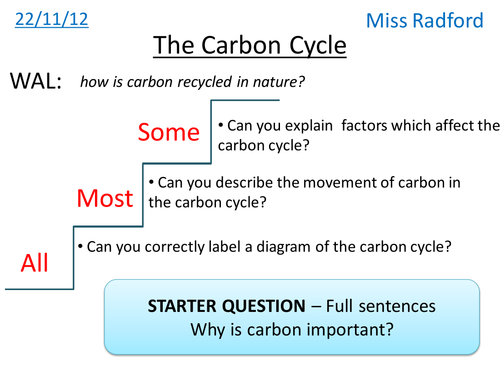 22/11/12

Miss Radford

The Carbon Cycle

WAL: how is carbon recycled in nature?

Some
• Can you explain factors which affect the carbon cycle?

Most
• Can you describe the movement of carbon in the carbon cycle?

All
• Can you correctly label a diagram of the carbon cycle?

STARTER QUESTION – Full sentences
Why is carbon important?